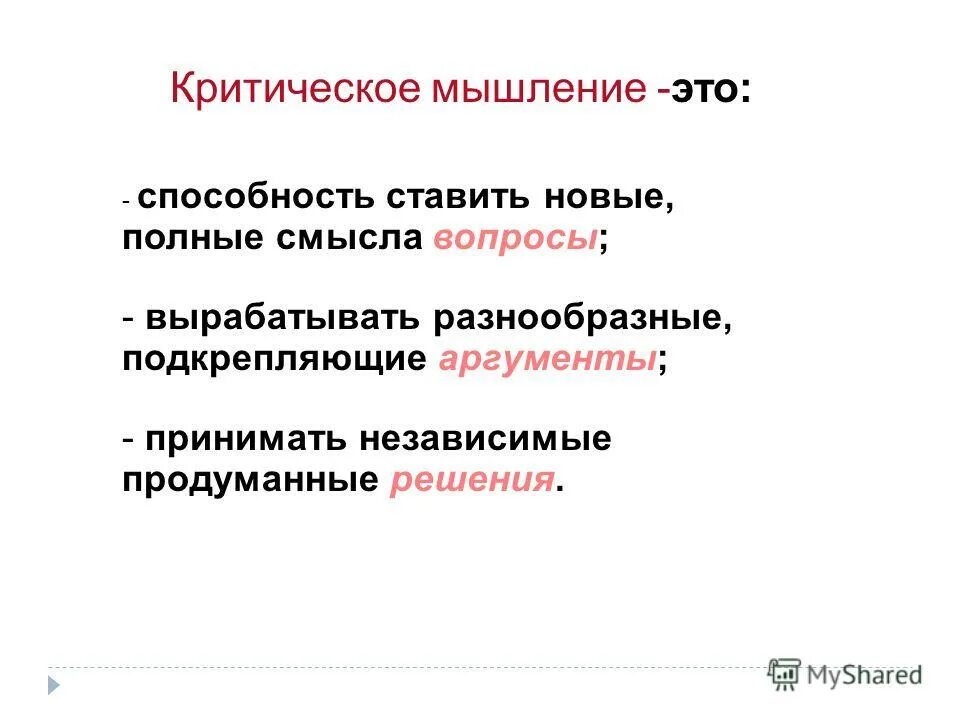 Критическое мышление -это:

- способность ставить новые, полные смысла вопросы;

- вырабатывать разнообразные, подкрепляющие аргументы;

- принимать независимые продуманные решения.

MyShared